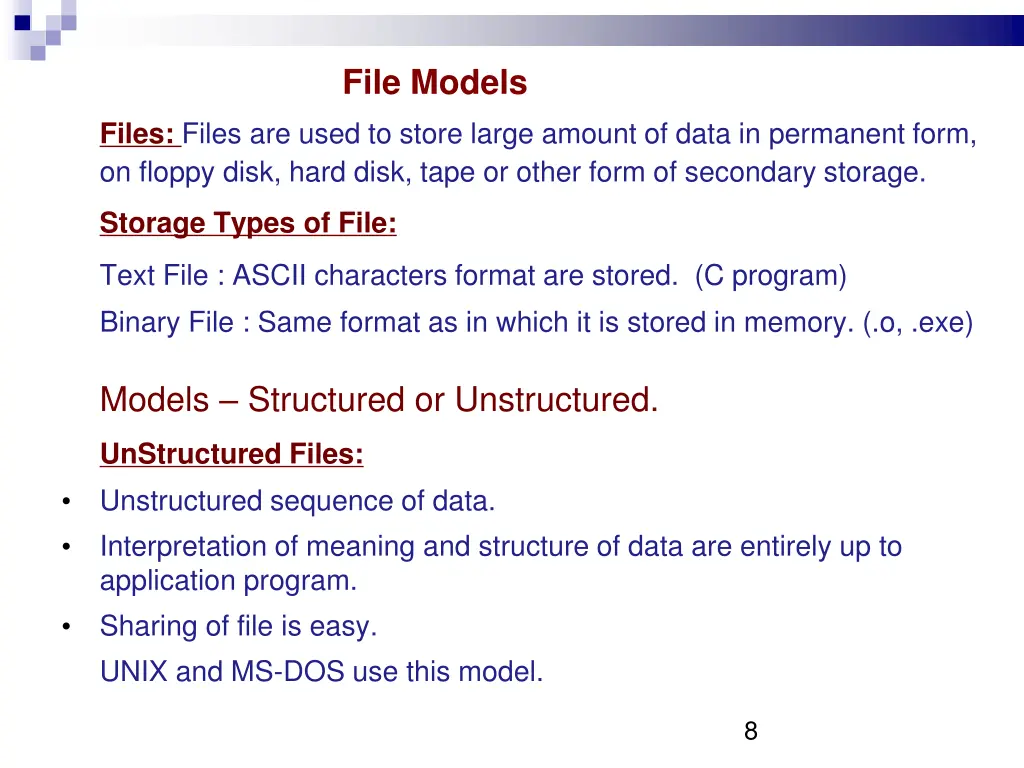 File Models

Files: Files are used to store large amount of data in permanent form, on floppy disk, hard disk, tape or other form of secondary storage.

Storage Types of File:

Text File : ASCII characters format are stored. (C program)

Binary File : Same format as in which it is stored in memory. (.o, .exe)

Models – Structured or Unstructured.

UnStructured Files:

• Unstructured sequence of data.
• Interpretation of meaning and structure of data are entirely up to application program.
• Sharing of file is easy.

UNIX and MS-DOS use this model.

8